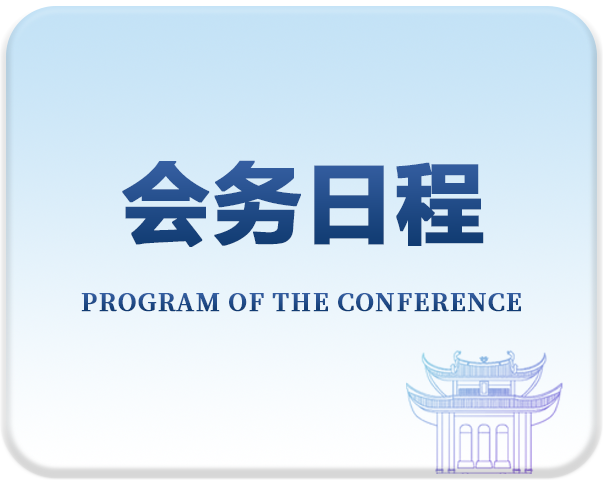 会务日程

PROGRAM OF THE CONFERENCE